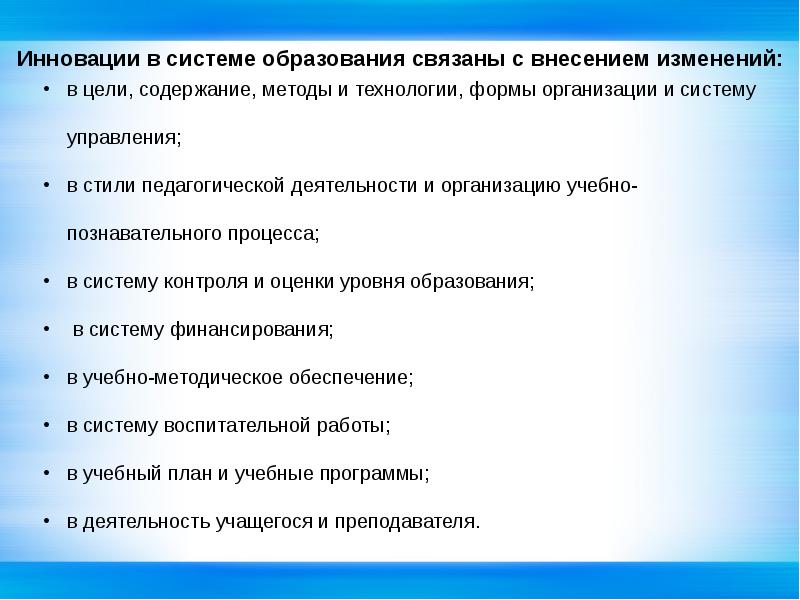 Инновации в системе образования связаны с внесением изменений:

• в цели, содержание, методы и технологии, формы организации и систему управления;

• в стили педагогической деятельности и организацию учебно-познавательного процесса;

• в систему контроля и оценки уровня образования;

• в систему финансирования;

• в учебно-методическое обеспечение;

• в систему воспитательной работы;

• в учебный план и учебные программы;

• в деятельность учащегося и преподавателя.